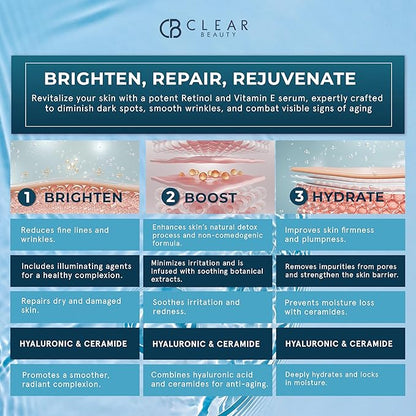 CB CLEAR BEAUTY

BRIGHTEN, REPAIR, REJUVENATE

Revitalize your skin with a potent Retinol and Vitamin E serum, expertly crafted to diminish dark spots, smooth wrinkles, and combat visible signs of aging

1 BRIGHTEN

Reduces fine lines and wrinkles.

Includes illuminating agents for a healthy complexion.

Repairs dry and damaged skin.

HYALURONIC & CERAMIDE

Promotes a smoother, radiant complexion.

2 BOOST

Enhances skin's natural detox process and non-comedogenic formula.

Minimizes irritation and is infused with soothing botanical extracts.

Soothes irritation and redness.

HYALURONIC & CERAMIDE

Combines hyaluronic acid and ceramides for anti-aging.

3 HYDRATE

Improves skin firmness and plumpness.

Removes impurities from pores and strengthen the skin barrier.

Prevents moisture loss with ceramides.

HYALURONIC & CERAMIDE

Deeply hydrates and locks in moisture.